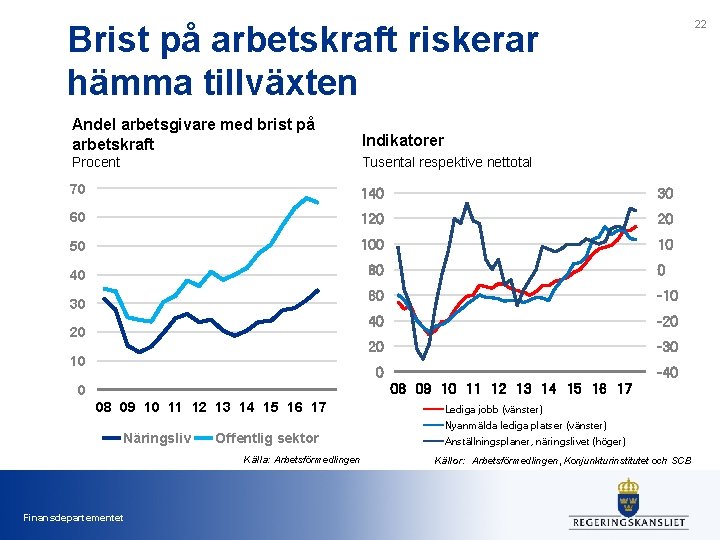 22

Brist på arbetskraft riskerar hämma tillväxten

Andel arbetsgivare med brist på arbetskraft
Procent

70
60
50
40
30
20
10
0

08 09 10 11 12 13 14 15 16 17

Näringsliv Offentlig sektor

Källa: Arbetsförmedlingen

Indikatorer
Tusental respektive nettotal

140
120
100
80
60
40
20
0

30
20
10
0
-10
-20
-30
-40

08 09 10 11 12 13 14 15 16 17

Lediga jobb (vänster)
Nyanmälda lediga platser (vänster)
Anställningsplaner, näringslivet (höger)

Källor: Arbetsförmedlingen, Konjunkturinstitutet och SCB

Finansdepartementet

REGERINGSKANSLIET